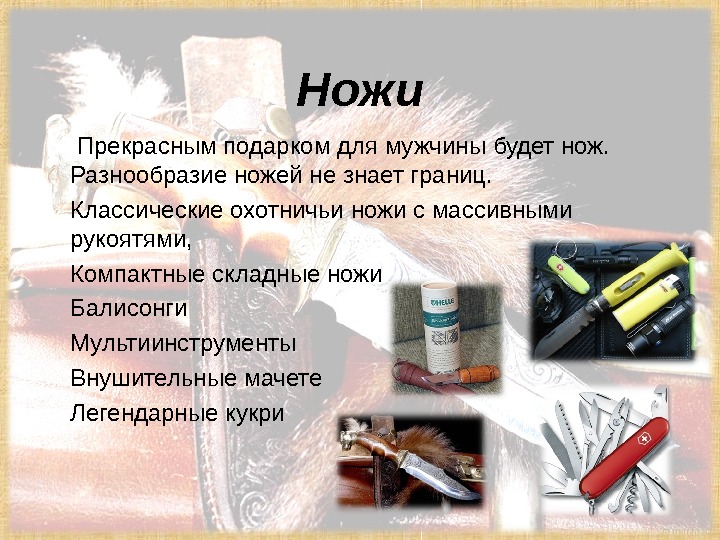 Ножи

Прекрасным подарком для мужчины будет нож. Разнообразие ножей не знает границ.

Классические охотничьи ножи с массивными рукоятями,

Компактные складные ножи

Балисонги

Мультиинструменты

Внушительные мачете

Легендарные кукри

HELLE